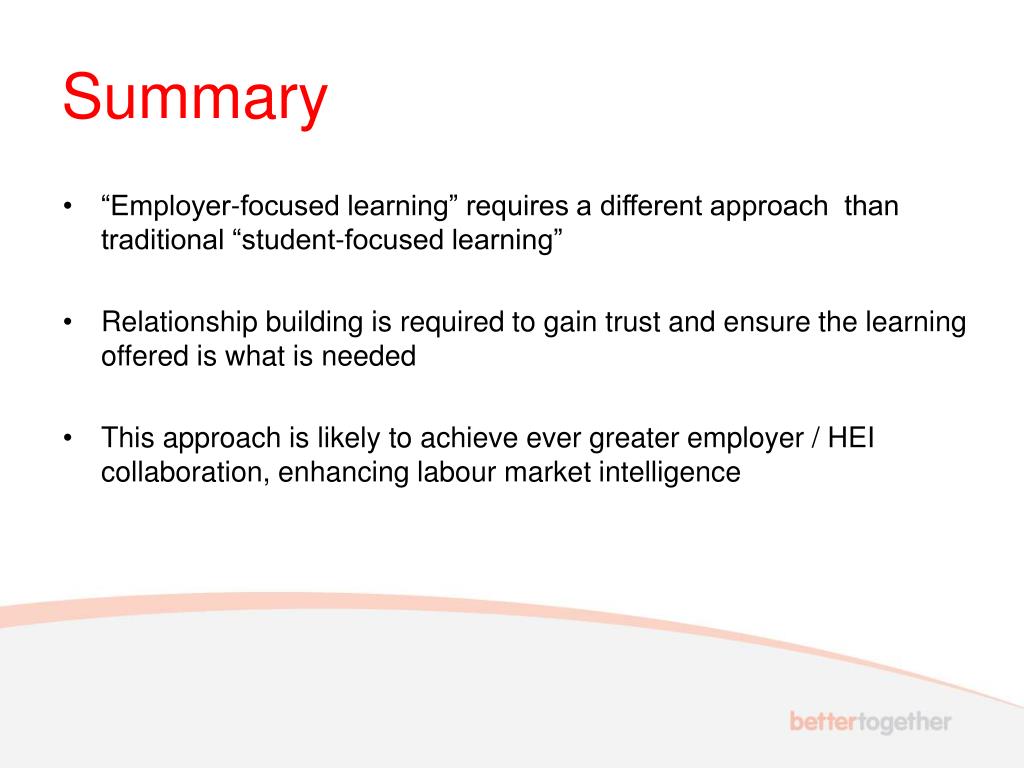 Summary

• “Employer-focused learning” requires a different approach than traditional “student-focused learning”

• Relationship building is required to gain trust and ensure the learning offered is what is needed

• This approach is likely to achieve ever greater employer / HEI collaboration, enhancing labour market intelligence

bettertogether